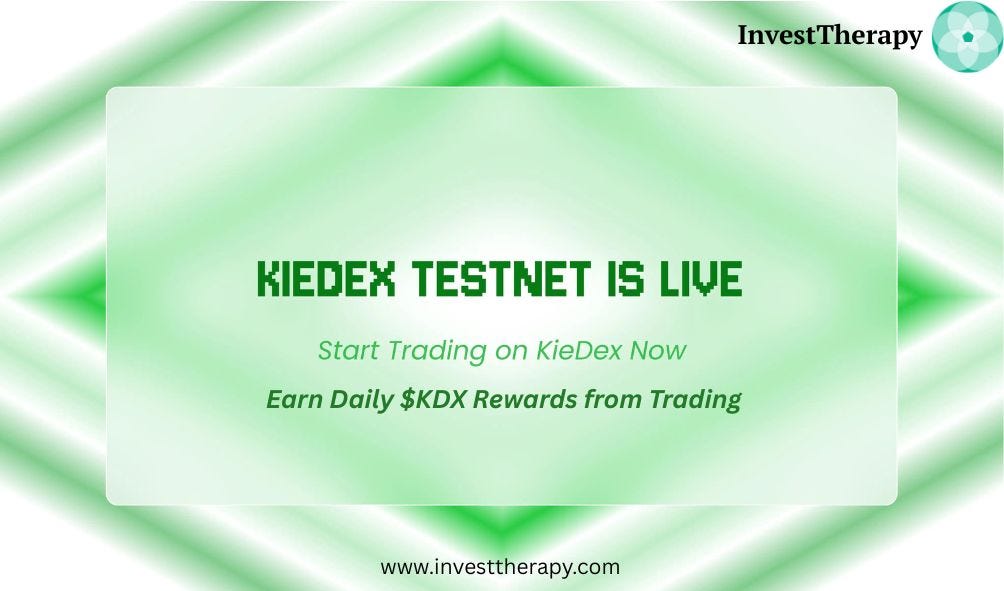 InvestTherapy

KIEDEX TESTNET IS LIVE

Start Trading on KieDex Now

Earn Daily \$KDX Rewards from Trading

www.investtherapy.com